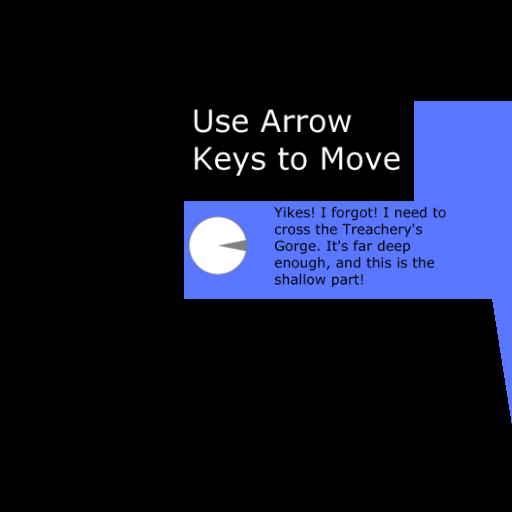 Use Arrow Keys to Move

Yikes! I forgot! I need to cross the Treachery's Gorge. It's far deep enough, and this is the shallow part!